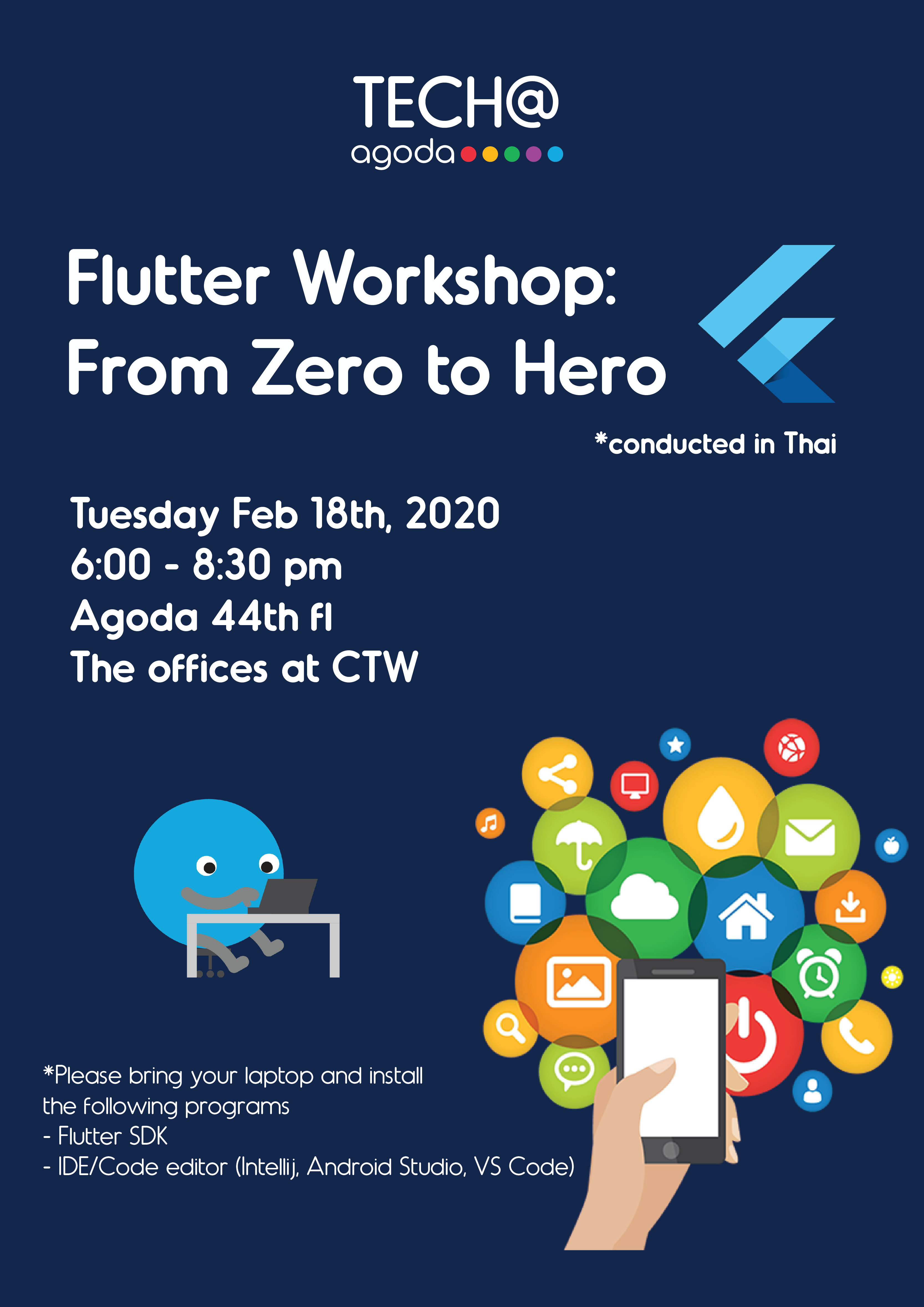 TECH@
agoda

Flutter Workshop:
From Zero to Hero

*conducted in Thai

Tuesday Feb 18th, 2020
6:00 - 8:30 pm
Agoda 44th fl
The offices at CTW

*Please bring your laptop and install the following programs
- Flutter SDK
- IDE/Code editor (Intellij, Android Studio, VS Code)